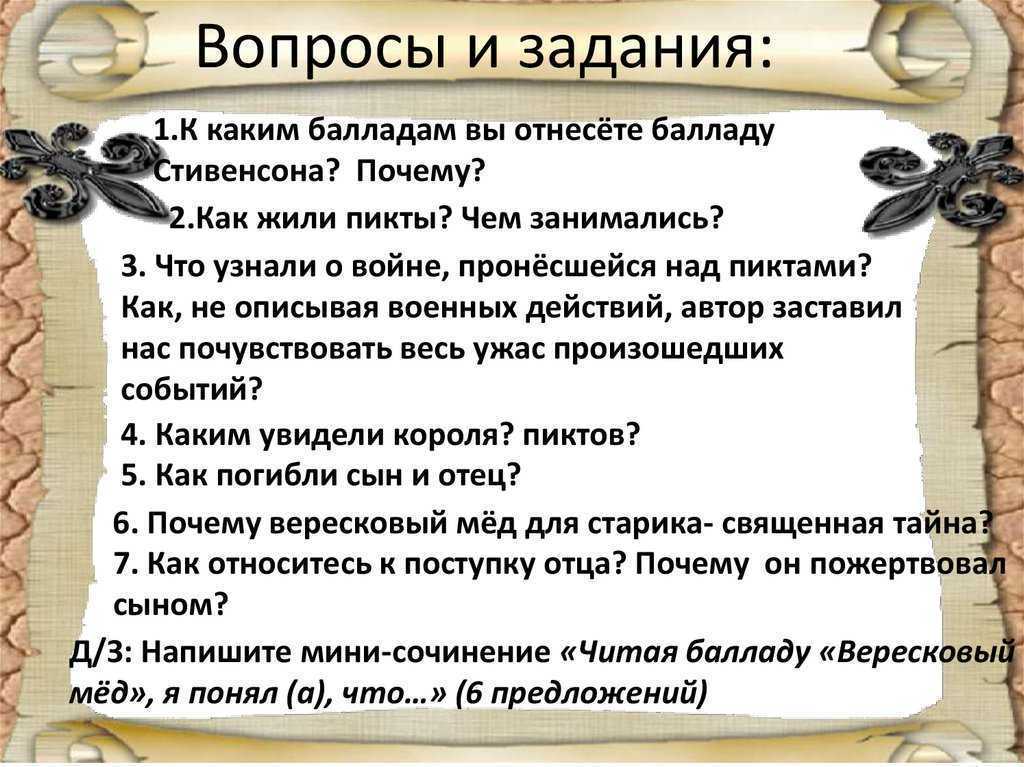 Вопросы и задания:

1.К каким балладам вы отнесёте балладу Стивенсона? Почему?

2.Как жили пикты? Чем занимались?

3. Что узнали о войне, пронёсшейся над пиктами? Как, не описывая военных действий, автор заставил нас почувствовать весь ужас произошедших событий?

4. Каким увидели короля? пиктов?
5. Как погибли сын и отец?

6. Почему вересковый мёд для старика- священная тайна?
7. Как относитесь к поступку отца? Почему он пожертвовал сыном?

Д/З: Напишите мини-сочинение «Читая балладу «Вересковый мёд», я понял (а), что…» (6 предложений)